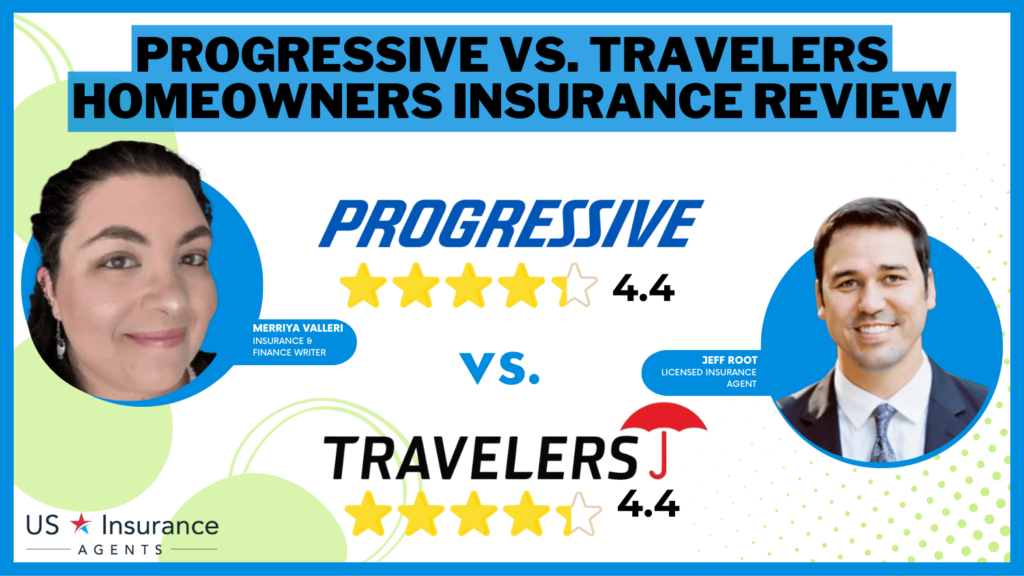 PROGRESSIVE VS. TRAVELERS HOMEOWNERS INSURANCE REVIEW

PROGRESSIVE
4.4

MERRIYA VALLERI
INSURANCE & FINANCE WRITER

VS.

JEFF ROOT
LICENSED INSURANCE AGENT

TRAVELERS
4.4

US Insurance
AGENTS